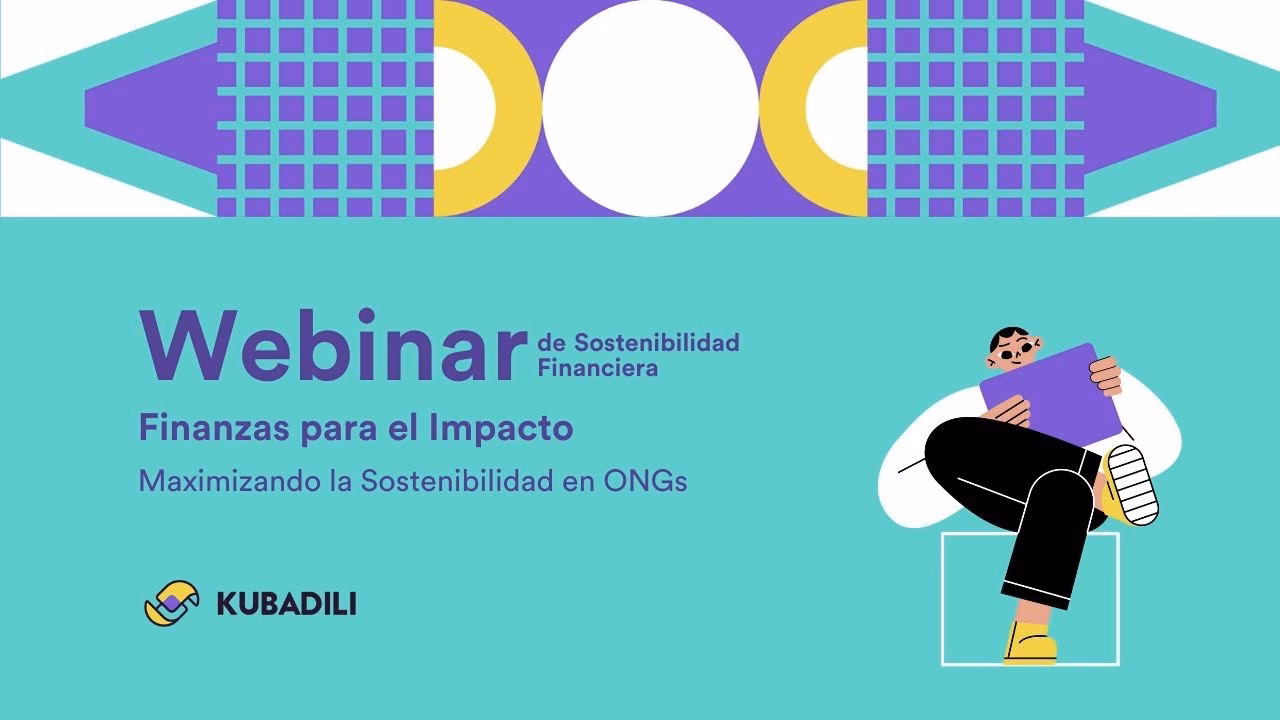 Webinar de Sostenibilidad Financiera

Finanzas para el Impacto

Maximizando la Sostenibilidad en ONGs

KUBADILI